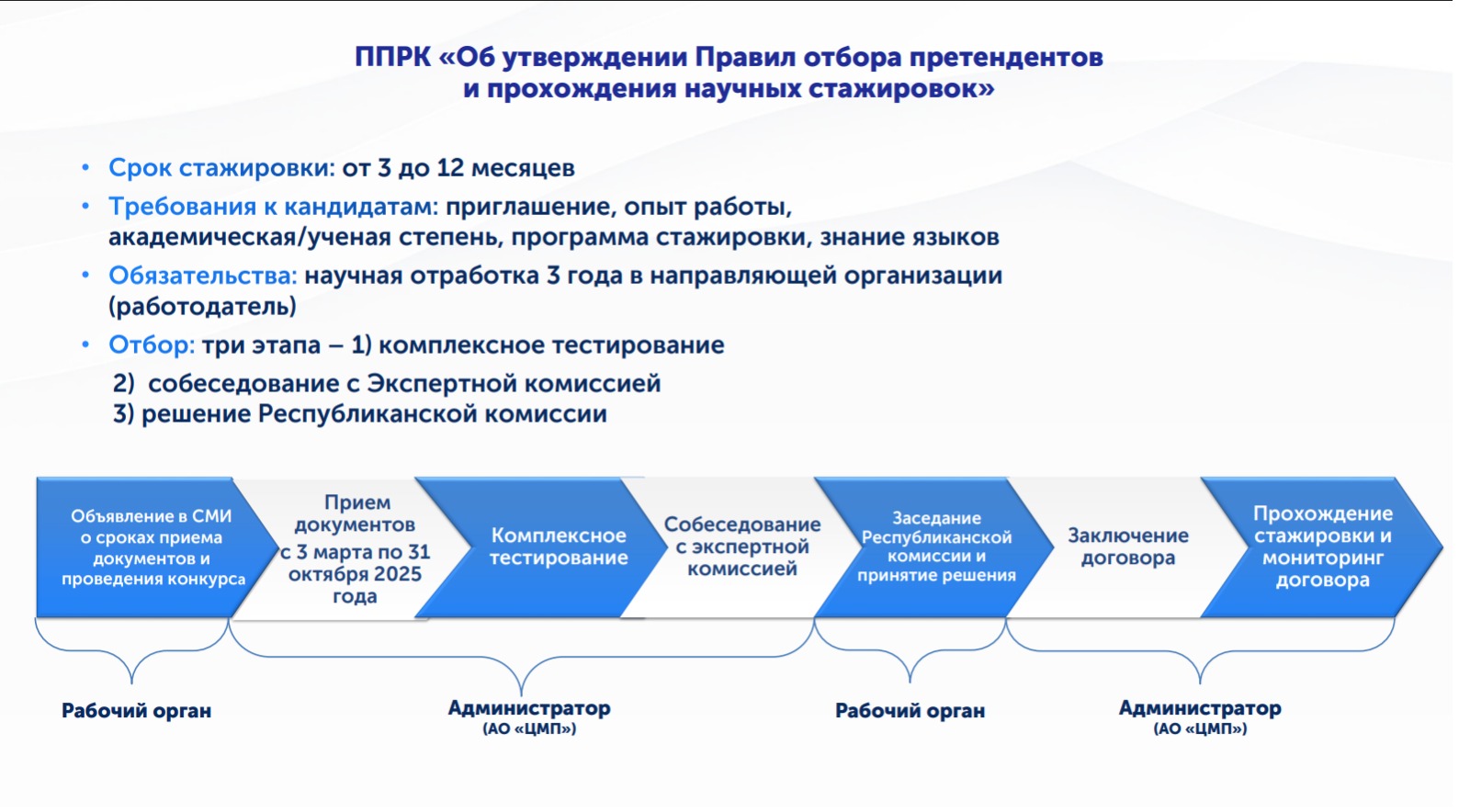 ППРК «Об утверждении Правил отбора претендентов и прохождения научных стажировок»

• Срок стажировки: от 3 до 12 месяцев
• Требования к кандидатам: приглашение, опыт работы, академическая/ученая степень, программа стажировки, знание языков
• Обязательства: научная отработка 3 года в направляющей организации (работодатель)
• Отбор: три этапа – 1) комплексное тестирование
2) собеседование с Экспертной комиссией
3) решение Республиканской комиссии

Объявление в СМИ о сроках приема документов и проведения конкурса

Прием документов с 3 марта по 31 октября 2025 года

Комплексное тестирование

Собеседование с экспертной комиссией

Заседание Республиканской комиссии и принятие решения

Заключение договора

Прохождение стажировки и мониторинг договора

Рабочий орган

Администратор (АО «ЦМП»)

Рабочий орган

Администратор (АО «ЦМП»)